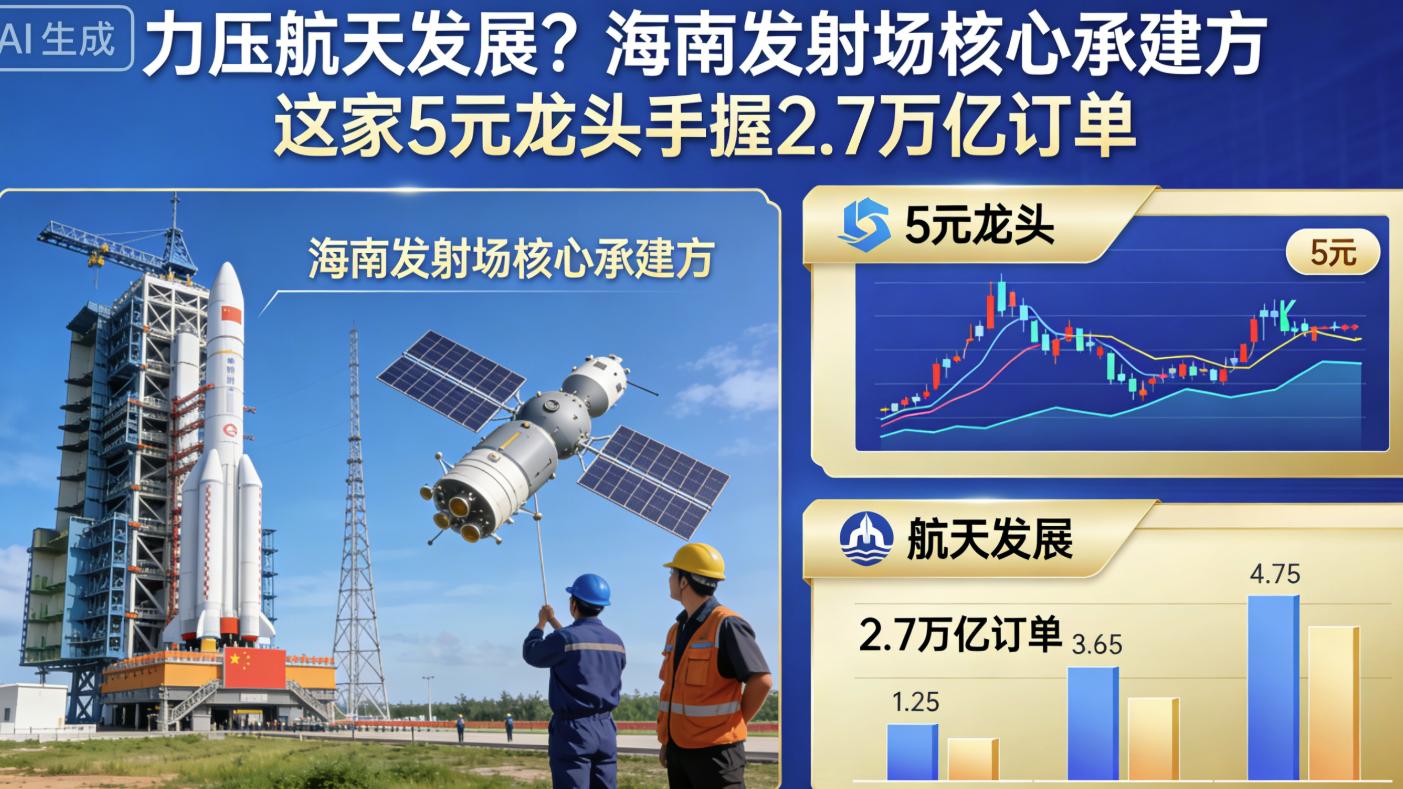 AI生成

力压航天发展？海南发射场核心承建方
这家5元龙头手握2.7万亿订单

海南发射场核心承建方

5元龙头

5元

航天发展

2.7万亿订单

1.25

3.65

4.75